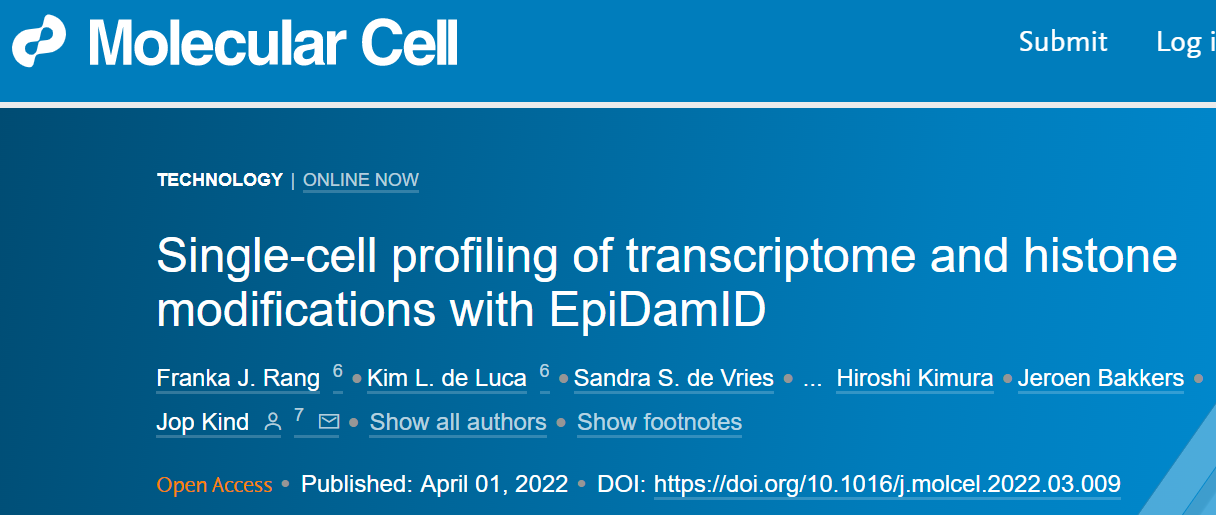 Molecular Cell

Submit Log i

TECHNOLOGY | ONLINE NOW

Single-cell profiling of transcriptome and histone modifications with EpiDamID

Franka J. Rang 6 • Kim L. de Luca 6 • Sandra S. de Vries • ... Hiroshi Kimura • Jeroen Bakkers • Jop Kind 7 • Show all authors • Show footnotes

Open Access • Published: April 01, 2022 • DOI: https://doi.org/10.1016/j.molcel.2022.03.009